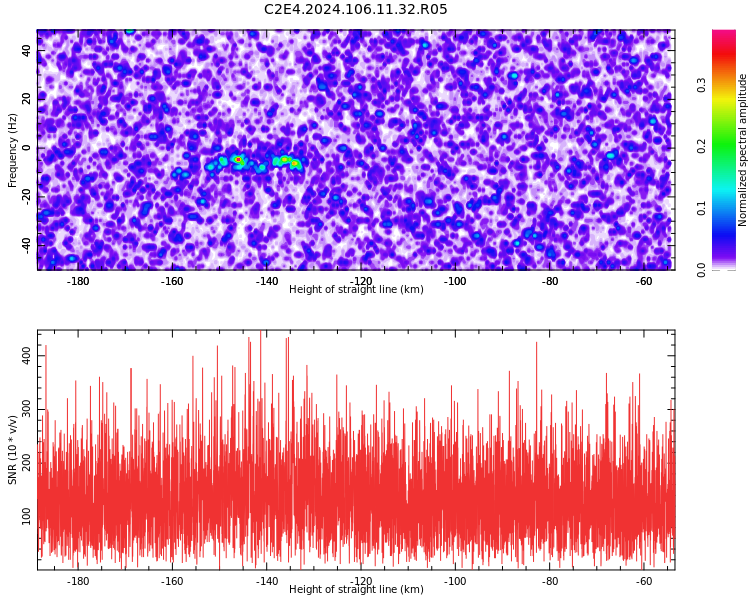 C2E4.2024.106.11.32.R05

Frequency (Hz)
40
20
0
-20
-40
-180
-160
-140
-120
-100
-80
-60
Height of straight line (km)

Normalized spectral amplitude
0.0
0.1
0.2
0.3

SNR (10 * v/v)
400
300
200
100
-180
-160
-140
-120
-100
-80
-60
Height of straight line (km)